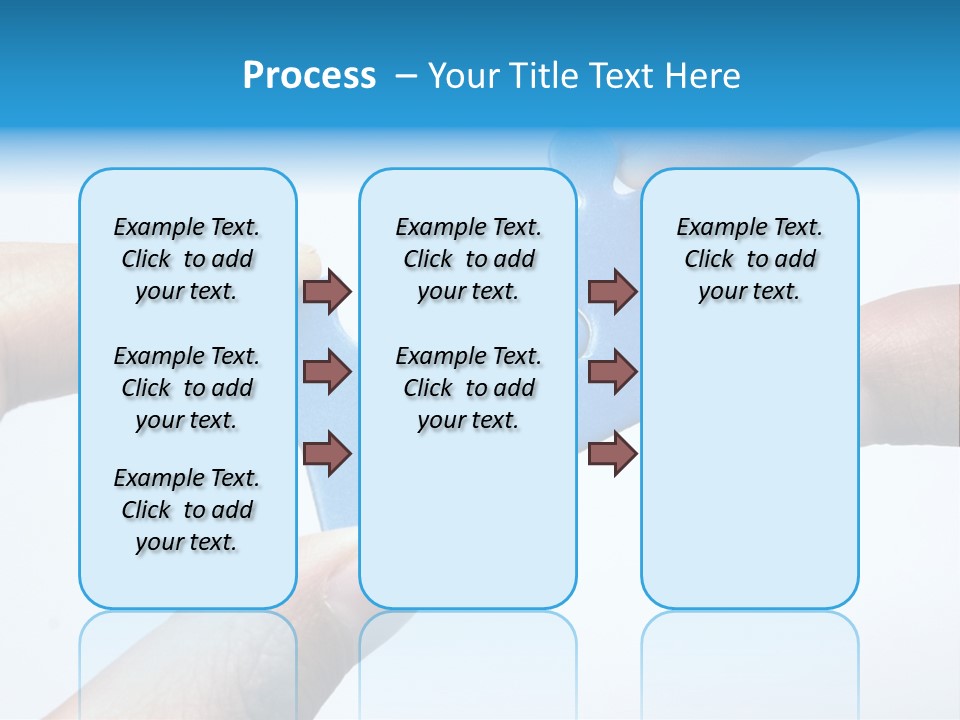 Process – Your Title Text Here

Example Text. Click to add your text.

Example Text. Click to add your text.

Example Text. Click to add your text.

Example Text. Click to add your text.

Example Text. Click to add your text.

Example Text. Click to add your text.